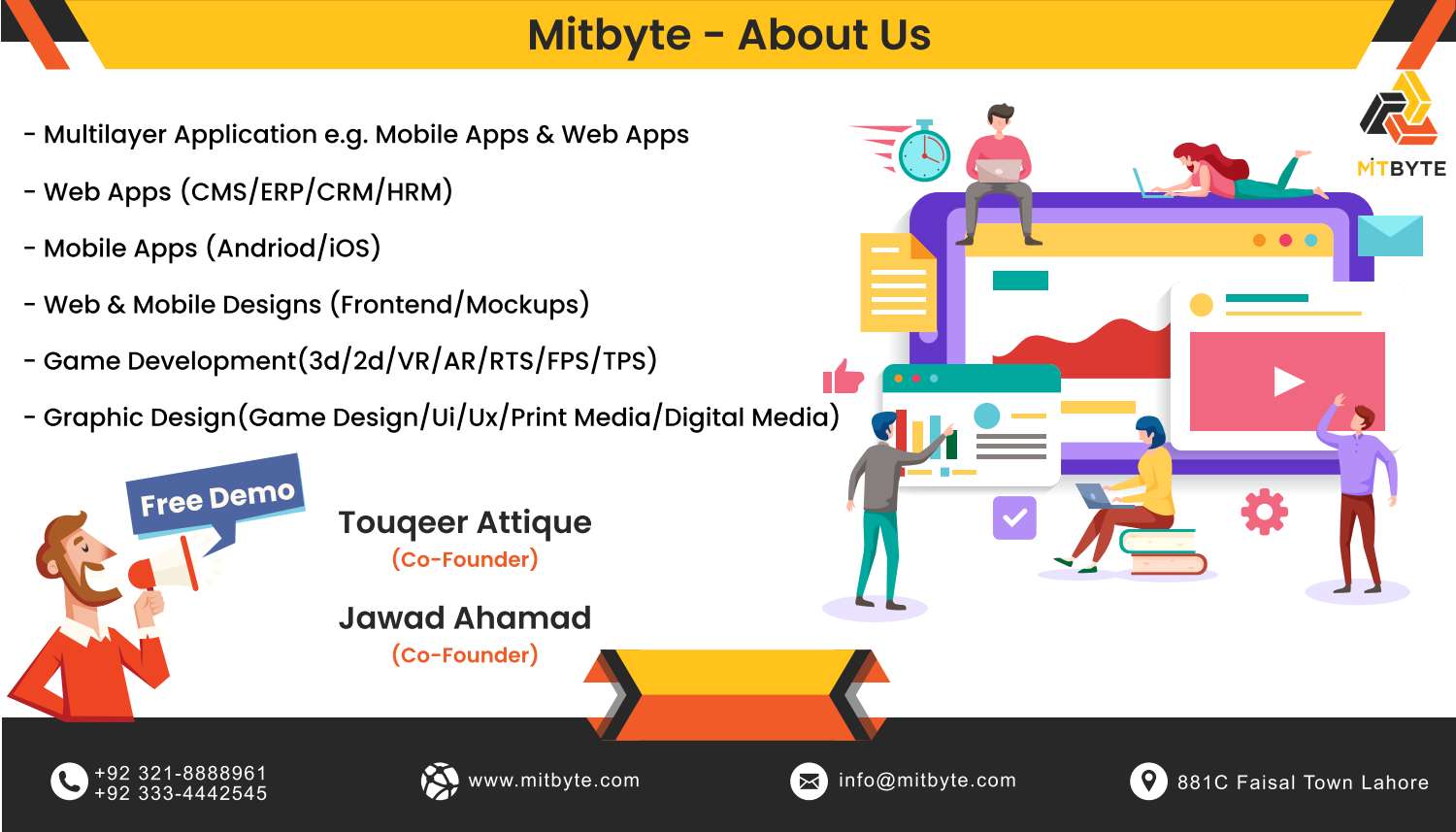 Mitbyte - About Us

MITBYTE

- Multilayer Application e.g. Mobile Apps & Web Apps

- Web Apps (CMS/ERP/CRM/HRM)

- Mobile Apps (Andriod/iOS)

- Web & Mobile Designs (Frontend/Mockups)

- Game Development(3d/2d/VR/AR/RTS/FPS/TPS)

- Graphic Design(Game Design/Ui/Ux/Print Media/Digital Media)

Free Demo

Touqeer Attique
(Co-Founder)

Jawad Ahamad
(Co-Founder)

+92 321-8888961
+92 333-4442545

www.mitbyte.com

info@mitbyte.com

881C Faisal Town Lahore